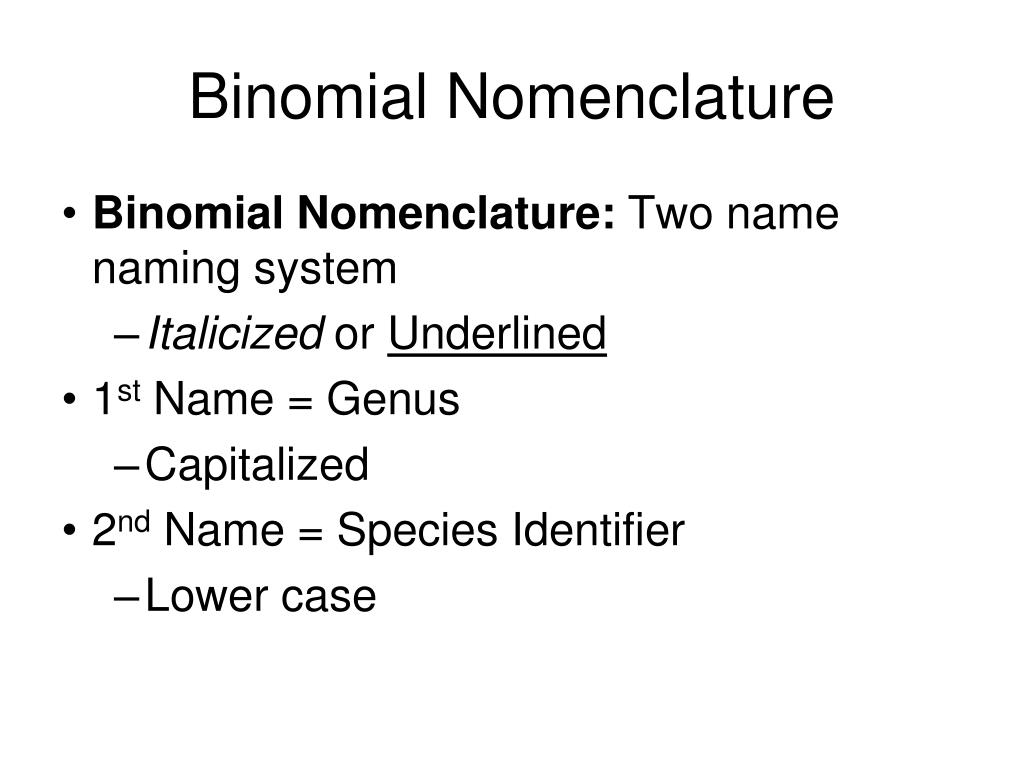 Binomial Nomenclature

• Binomial Nomenclature: Two name naming system
– Italicized or Underlined
• 1st Name = Genus
– Capitalized
• 2nd Name = Species Identifier
– Lower case